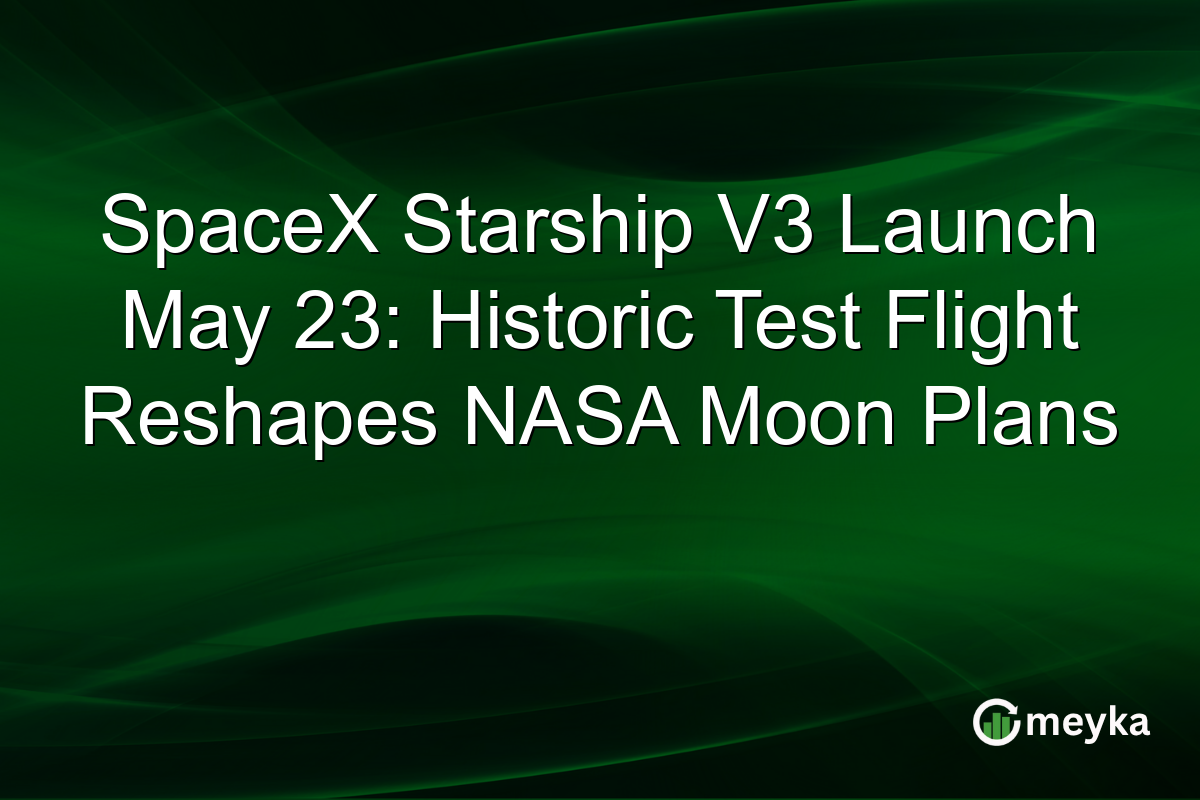 SpaceX Starship V3 Launch May 23: Historic Test Flight Reshapes NASA Moon Plans

meyka